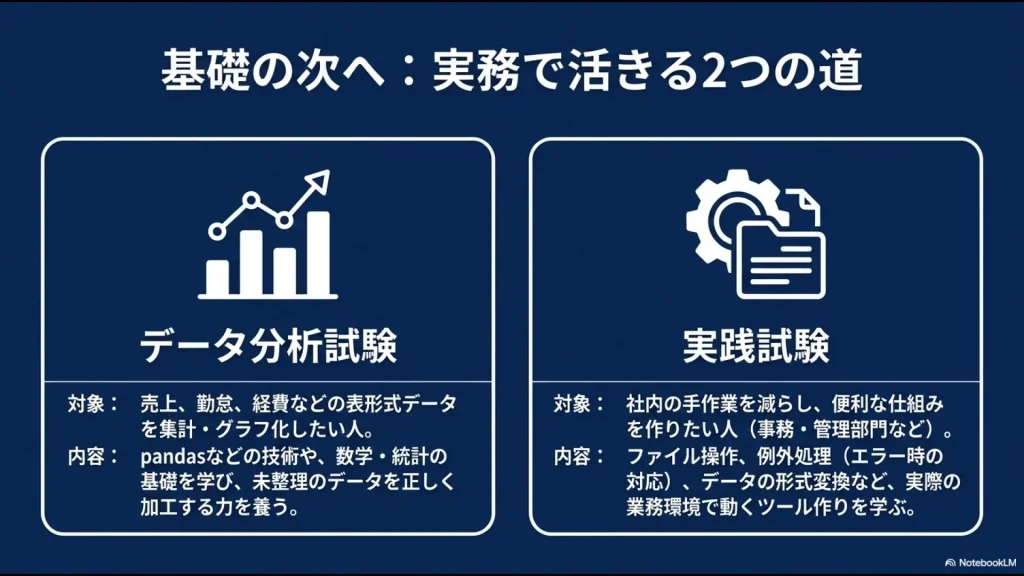 基礎の次へ：実務で活きる2つの道

データ分析試験

対象： 売上、勤怠、経費などの表形式データを集計・グラフ化したい人。
内容： pandasなどの技術や、数学・統計の基礎を学び、未整理のデータを正しく加工する力を養う。

実践試験

対象： 社内の手作業を減らし、便利な仕組みを作りたい人（事務・管理部門など）。
内容： ファイル操作、例外処理（エラー時の対応）、データの形式変換など、実際の業務環境で動くツール作りを学ぶ。

NotebookLM